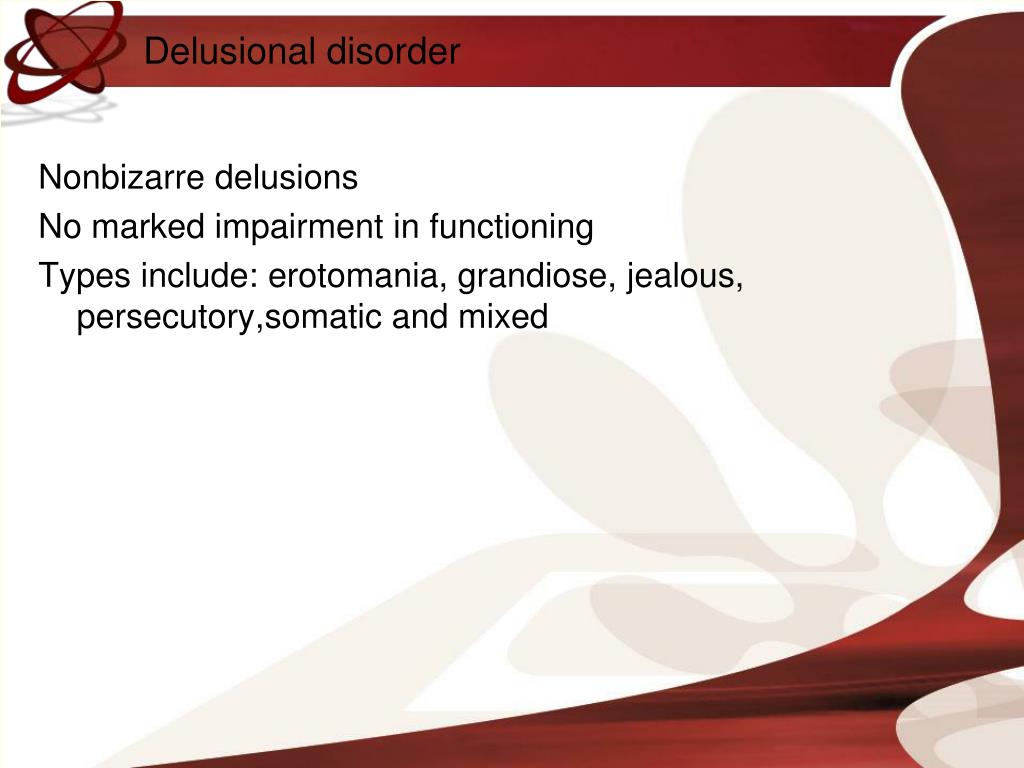 Delusional disorder

Nonbizarre delusions

No marked impairment in functioning

Types include: erotomania, grandiose, jealous, persecutory,somatic and mixed